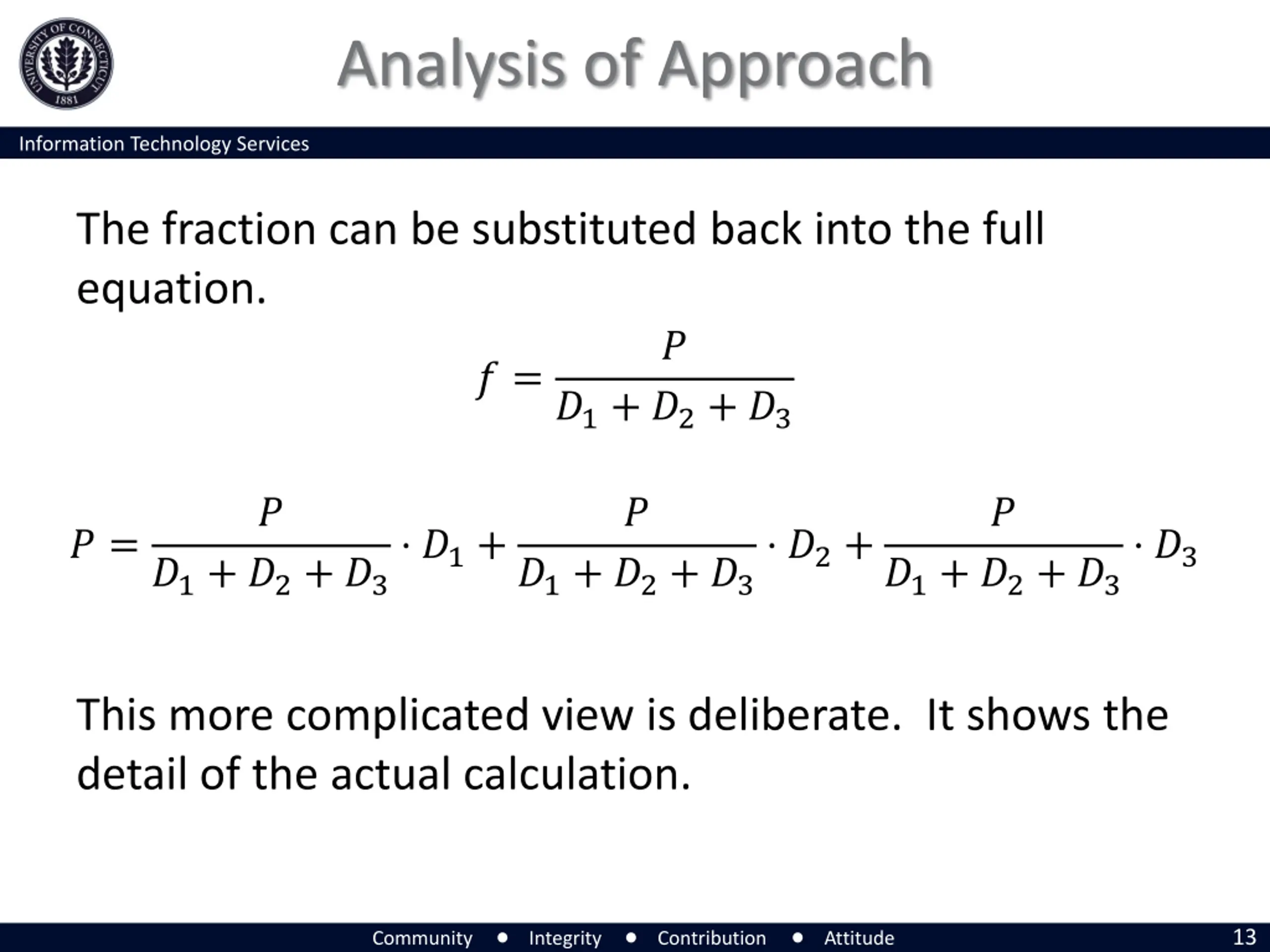 UNIVERSITY OF CONNECTICUT 1881

Analysis of Approach

Information Technology Services

The fraction can be substituted back into the full equation.

$f = \frac{P}{D_1 + D_2 + D_3}$

$P = \frac{P}{D_1 + D_2 + D_3} \cdot D_1 + \frac{P}{D_1 + D_2 + D_3} \cdot D_2 + \frac{P}{D_1 + D_2 + D_3} \cdot D_3$

This more complicated view is deliberate. It shows the detail of the actual calculation.

Community • Integrity • Contribution • Attitude

13